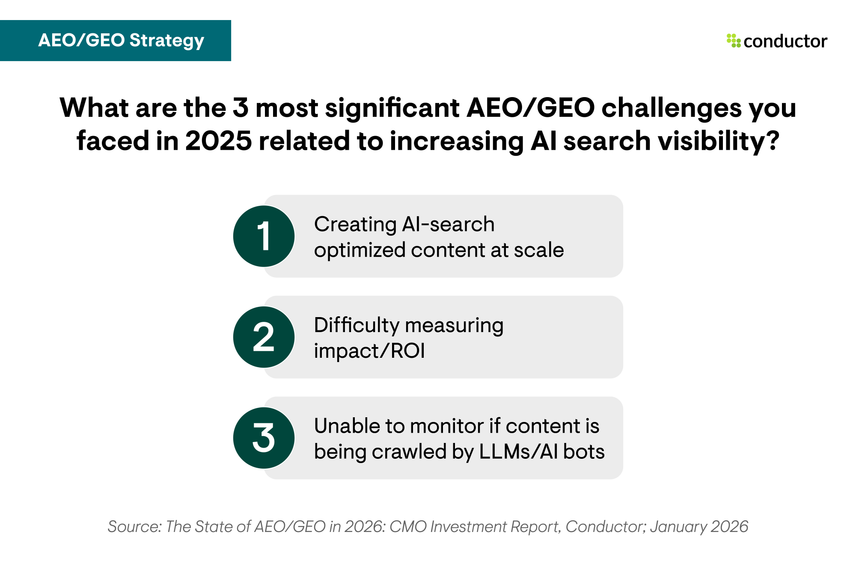 AEO/GEO Strategy

conductor

What are the 3 most significant AEO/GEO challenges you faced in 2025 related to increasing AI search visibility?

1 Creating AI-search optimized content at scale

2 Difficulty measuring impact/ROI

3 Unable to monitor if content is being crawled by LLMs/AI bots

Source: The State of AEO/GEO in 2026: CMO Investment Report, Conductor; January 2026